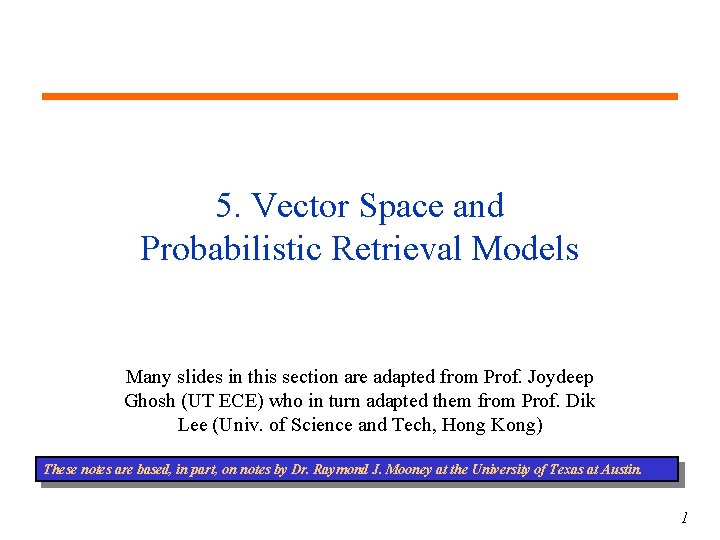 5. Vector Space and Probabilistic Retrieval Models

Many slides in this section are adapted from Prof. Joydeep Ghosh (UT ECE) who in turn adapted them from Prof. Dik Lee (Univ. of Science and Tech, Hong Kong)

These notes are based, in part, on notes by Dr. Raymond J. Mooney at the University of Texas at Austin.

1